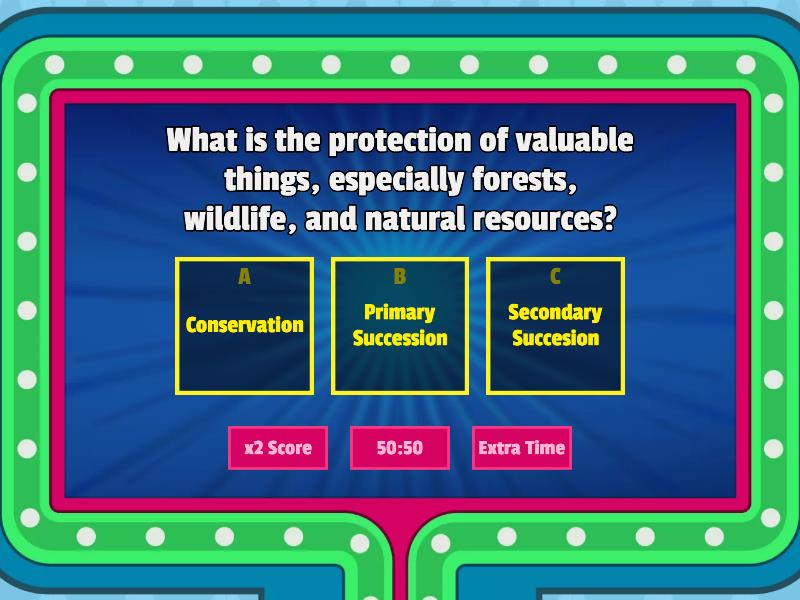 What is the protection of valuable things, especially forests, wildlife, and natural resources?

A
Conservation

B
Primary Succession

C
Secondary Succesion

x2 Score

50:50

Extra Time